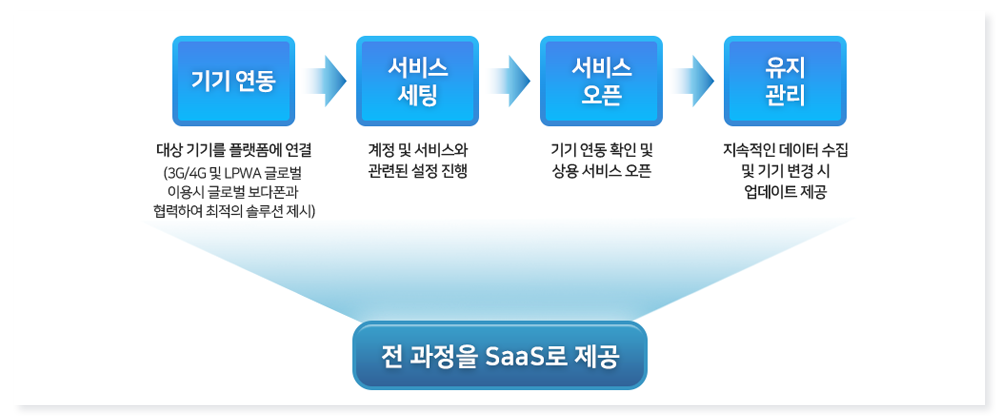 기기 연동

서비스 세팅

서비스 오픈

유지 관리

대상 기기를 플랫폼에 연결
(3G/4G 및 LPWA 글로벌 이용시 글로벌 보다폰과 협력하여 최적의 솔루션 제시)

계정 및 서비스와 관련된 설정 진행

기기 연동 확인 및 상용 서비스 오픈

지속적인 데이터 수집 및 기기 변경 시 업데이트 제공

전 과정을 SaaS로 제공